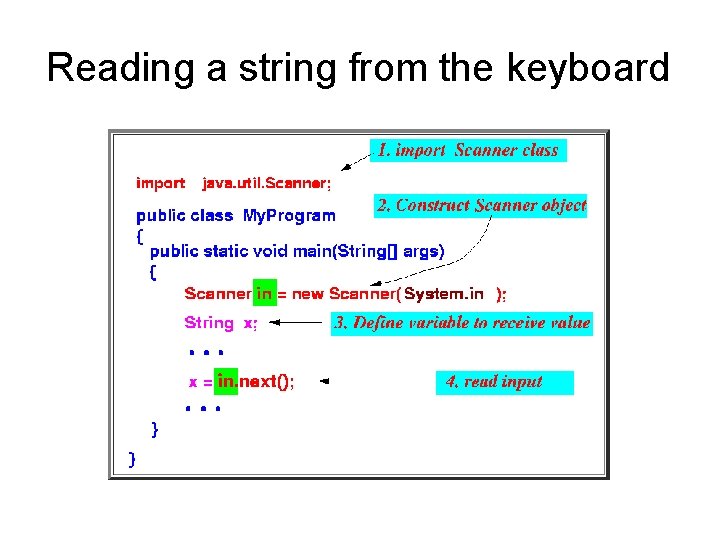 Reading a string from the keyboard

1. import Scanner class

import java.util.Scanner;

2. Construct Scanner object

public class MyProgram
{
public static void main(String[] args)
{
Scanner in = new Scanner( System.in );
String x;

3. Define variable to receive value

. . .
x = in.next();

4. read input

. . .
}
}